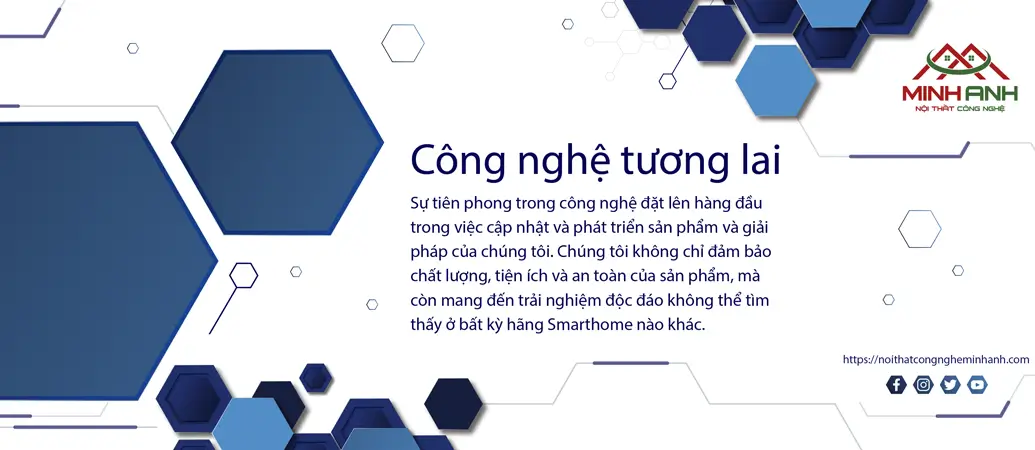 MINH ANH
NỘI THẤT CÔNG NGHỆ

Công nghệ tương lai

Sự tiên phong trong công nghệ đặt lên hàng đầu trong việc cập nhật và phát triển sản phẩm và giải pháp của chúng tôi. Chúng tôi không chỉ đảm bảo chất lượng, tiện ích và an toàn của sản phẩm, mà còn mang đến trải nghiệm độc đáo không thể tìm thấy ở bất kỳ hãng Smarthome nào khác.

https://noithatcongngheminhanh.com